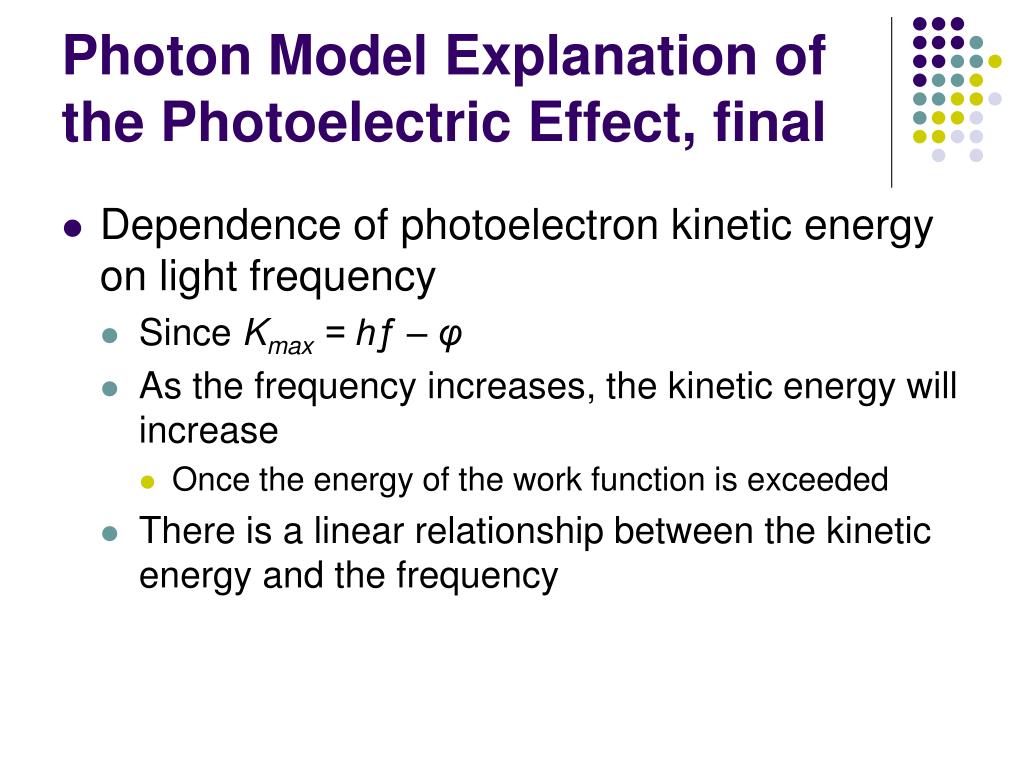 Photon Model Explanation of the Photoelectric Effect, final

- Dependence of photoelectron kinetic energy on light frequency
  - Since $K_{max} = hf - \varphi$
  - As the frequency increases, the kinetic energy will increase
    - Once the energy of the work function is exceeded
  - There is a linear relationship between the kinetic energy and the frequency